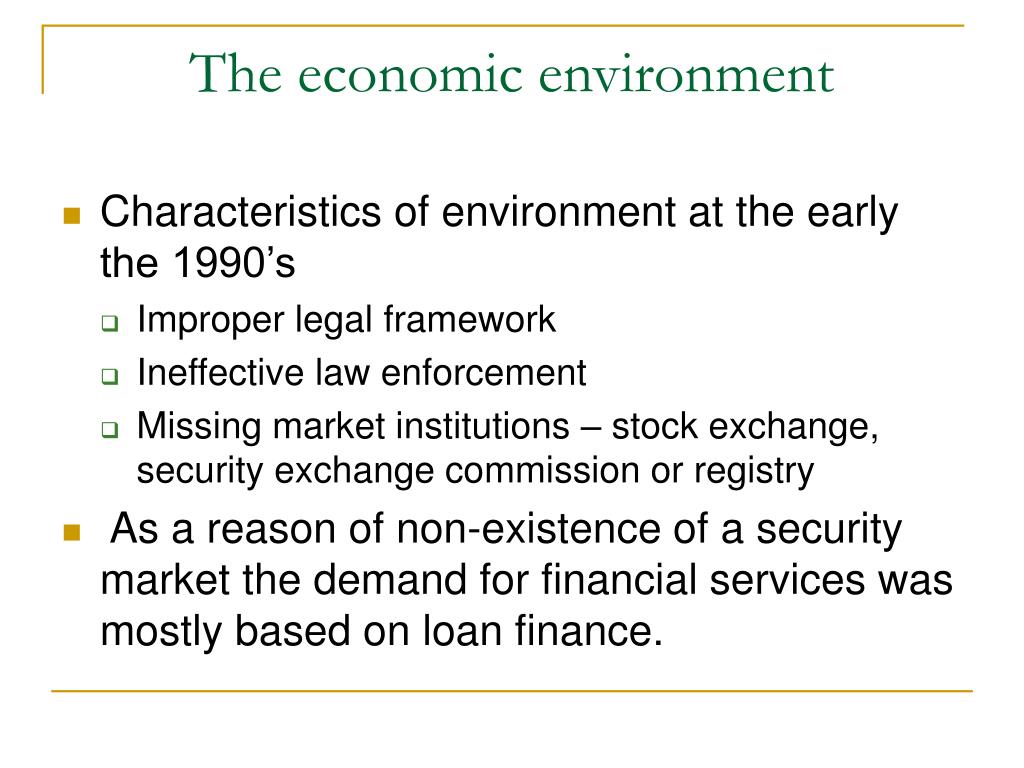 The economic environment

- Characteristics of environment at the early the 1990’s
  - Improper legal framework
  - Ineffective law enforcement
  - Missing market institutions – stock exchange, security exchange commission or registry
- As a reason of non-existence of a security market the demand for financial services was mostly based on loan finance.